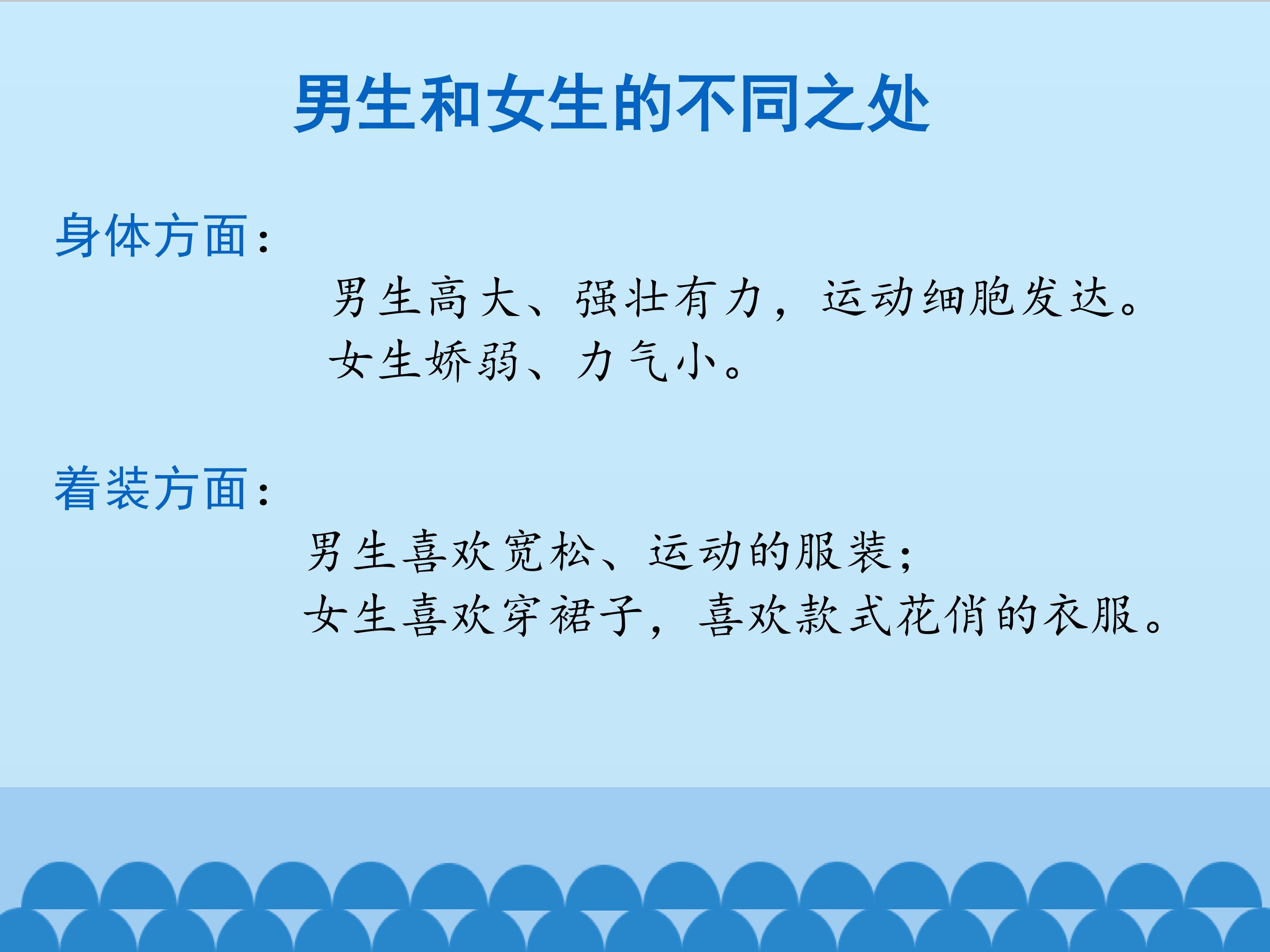 男生和女生的不同之处

身体方面：

男生高大、强壮有力，运动细胞发达。

女生娇弱、力气小。

着装方面：

男生喜欢宽松、运动的服装；

女生喜欢穿裙子，喜欢款式花俏的衣服。